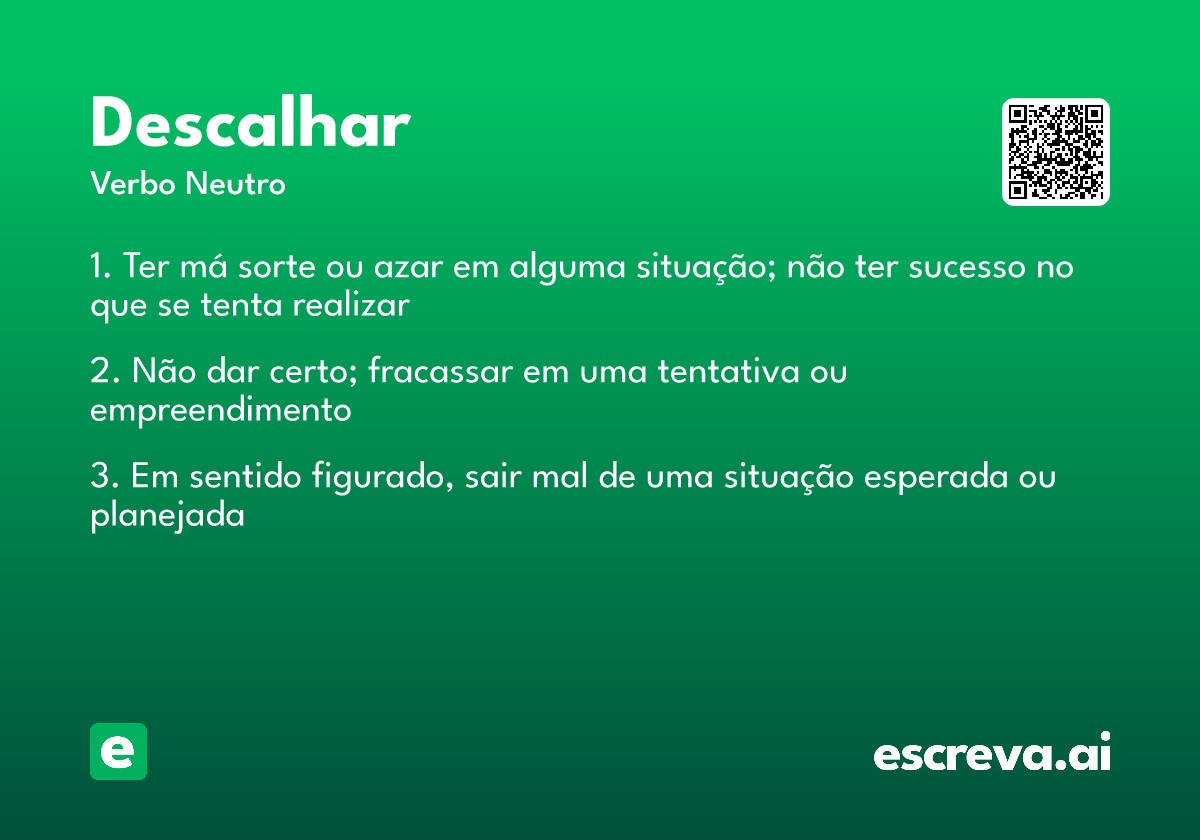 Descalhar
Verbo Neutro

1. Ter má sorte ou azar em alguma situação; não ter sucesso no que se tenta realizar

2. Não dar certo; fracassar em uma tentativa ou empreendimento

3. Em sentido figurado, sair mal de uma situação esperada ou planejada

e

escreva.ai